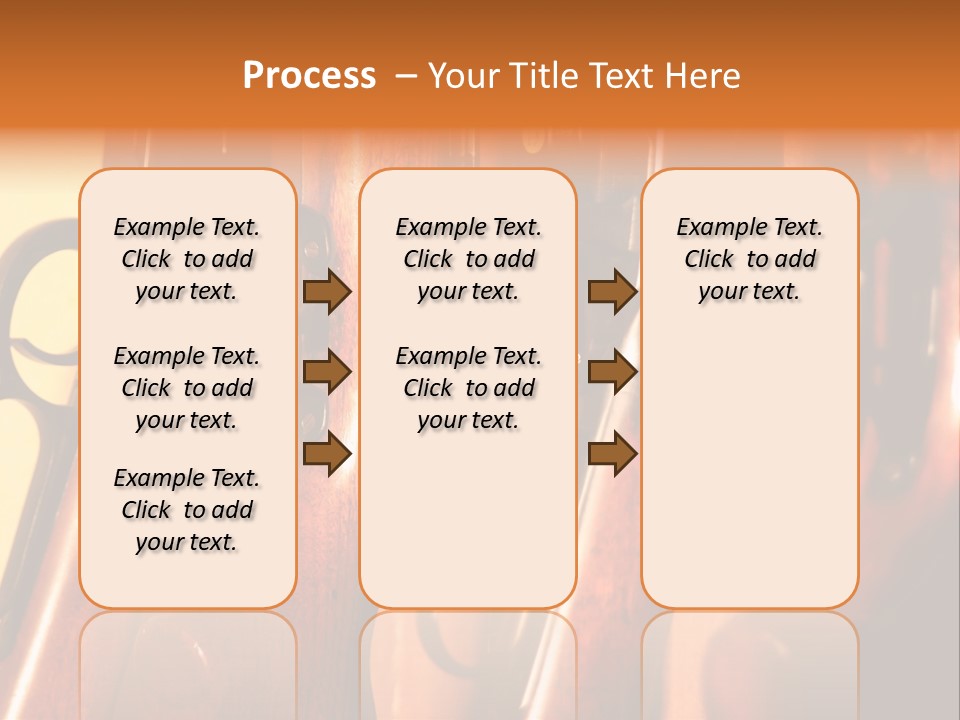 Process – Your Title Text Here

Example Text. Click to add your text.

Example Text. Click to add your text.

Example Text. Click to add your text.

Example Text. Click to add your text.

Example Text. Click to add your text.

Example Text. Click to add your text.